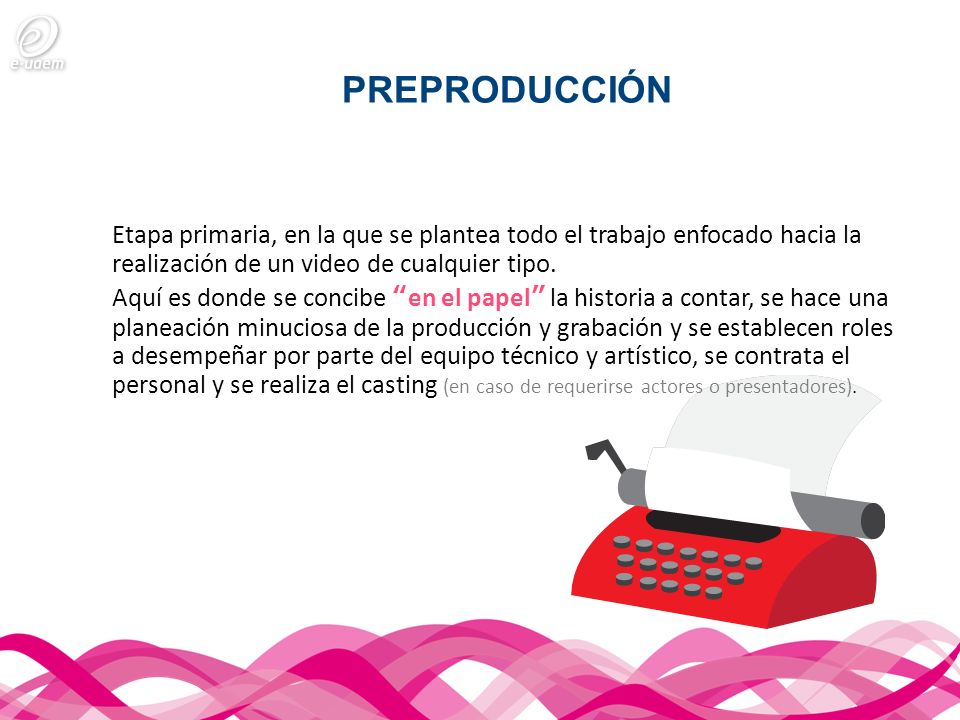 e-udem

PREPRODUCCIÓN

Etapa primaria, en la que se plantea todo el trabajo enfocado hacia la realización de un video de cualquier tipo.

Aquí es donde se concibe "en el papel" la historia a contar, se hace una planeación minuciosa de la producción y grabación y se establecen roles a desempeñar por parte del equipo técnico y artístico, se contrata el personal y se realiza el casting (en caso de requerirse actores o presentadores).